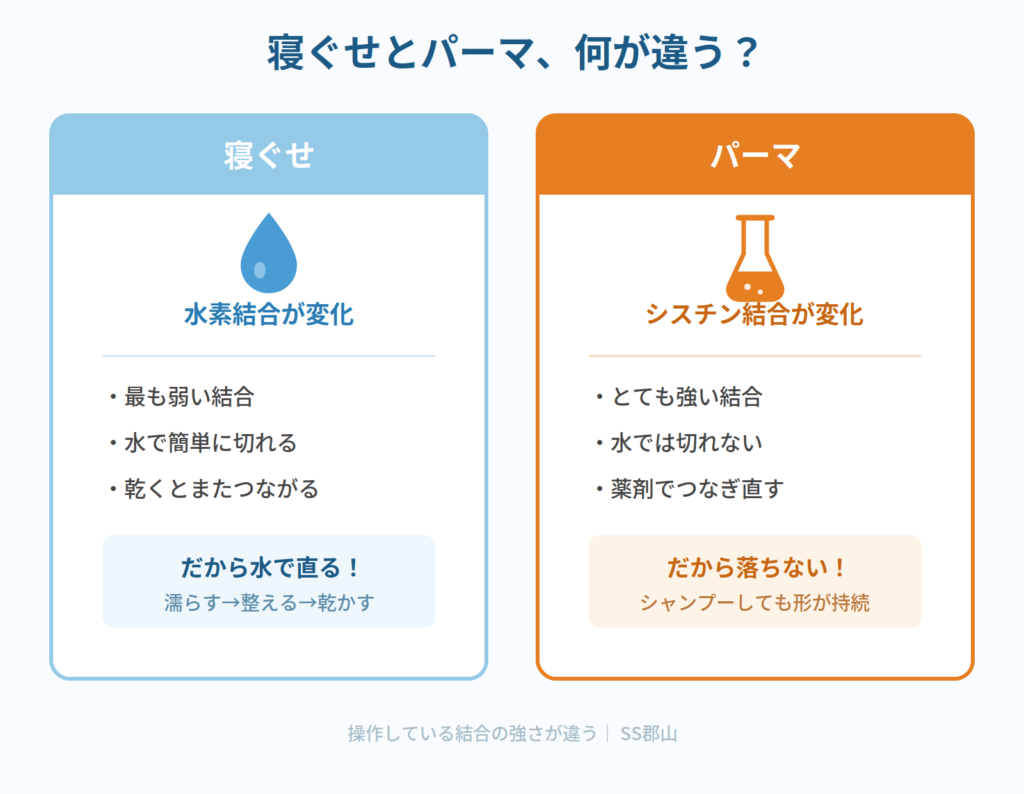 寝ぐせとパーマ、何が違う？

寝ぐせ

水素結合が変化

・最も弱い結合
・水で簡単に切れる
・乾くとまたつながる

だから水で直る！
濡らす→整える→乾かす

パーマ

シスチン結合が変化

・とても強い結合
・水では切れない
・薬剤でつなぎ直す

だから落ちない！
シャンプーしても形が持続

操作している結合の強さが違う｜SS郡山